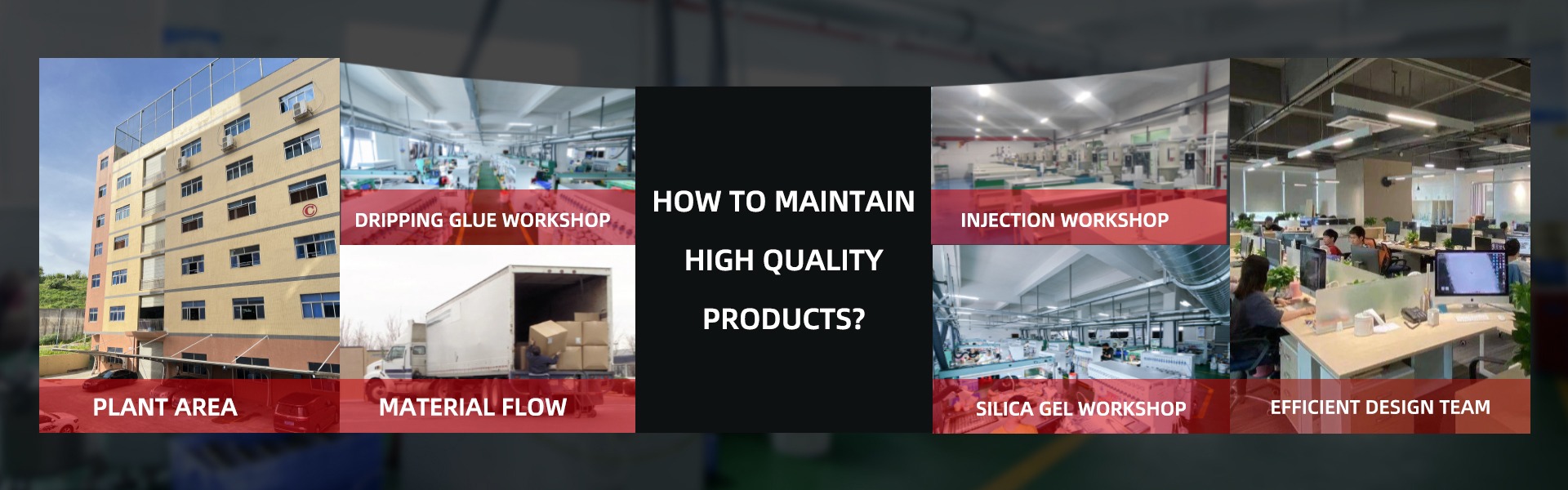 PLANT AREA

DRIPPING GLUE WORKSHOP

MATERIAL FLOW

HOW TO MAINTAIN HIGH QUALITY PRODUCTS?

INJECTION WORKSHOP

SILICA GEL WORKSHOP

EFFICIENT DESIGN TEAM